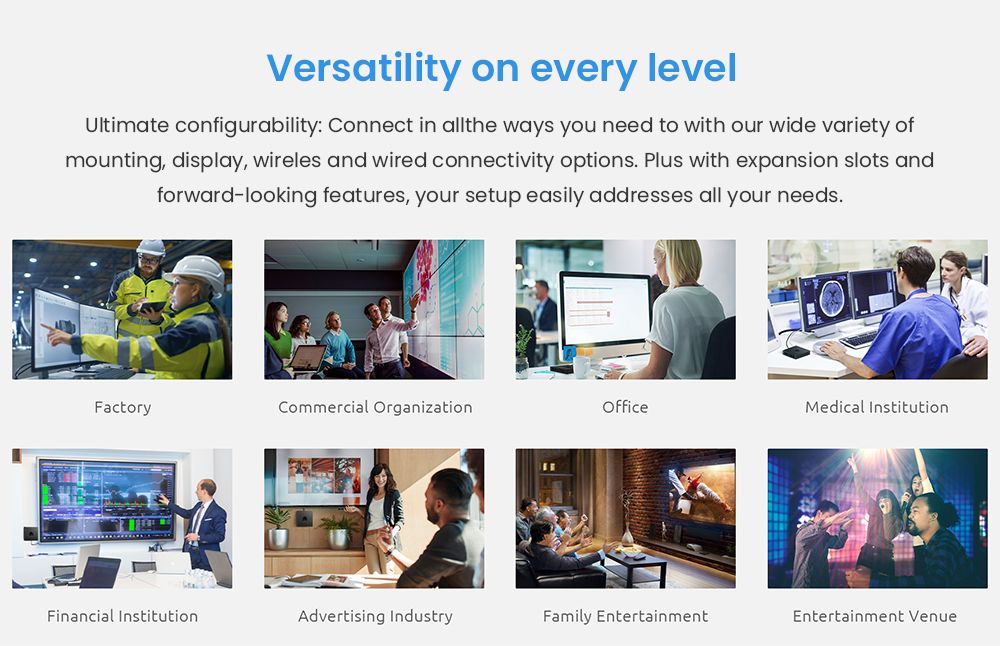 Versatility on every level

Ultimate configurability: Connect in allthe ways you need to with our wide variety of mounting, display, wireles and wired connectivity options. Plus with expansion slots and forward-looking features, your setup easily addresses all your needs.

Factory

Commercial Organization

Office

Medical Institution

Financial Institution

Advertising Industry

Family Entertainment

Entertainment Venue